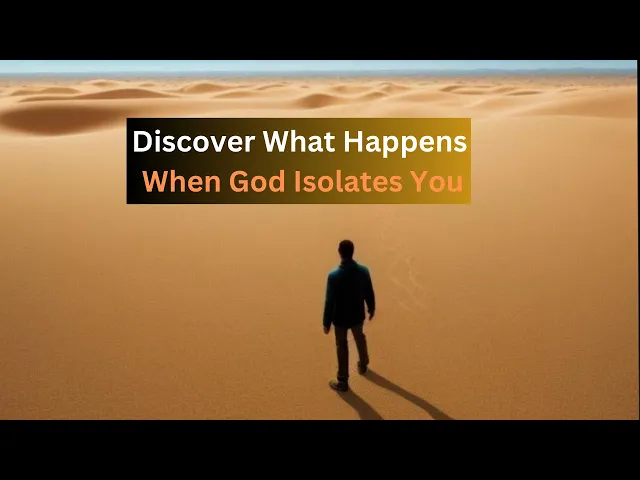 Discover What Happens
When God Isolates You